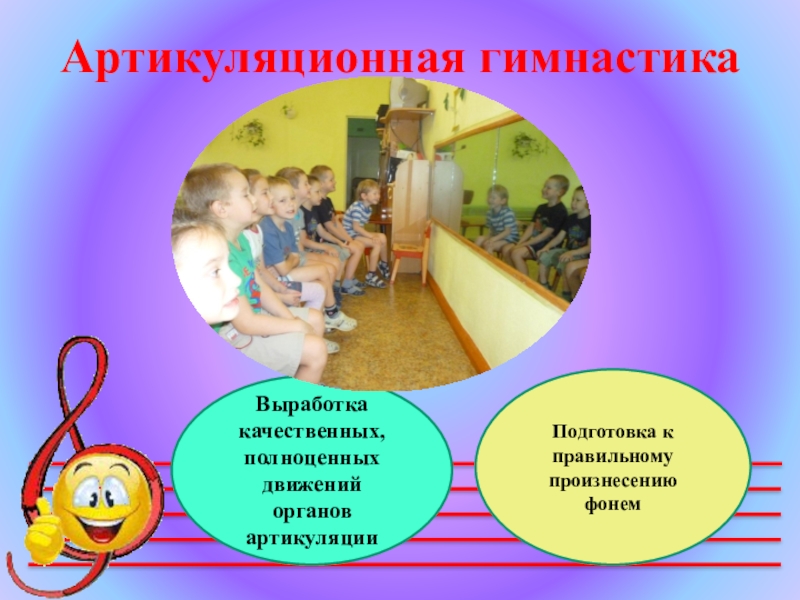 Артикуляционная гимнастика

Выработка качественных, полноценных движений органов артикуляции

Подготовка к правильному произнесению фонем